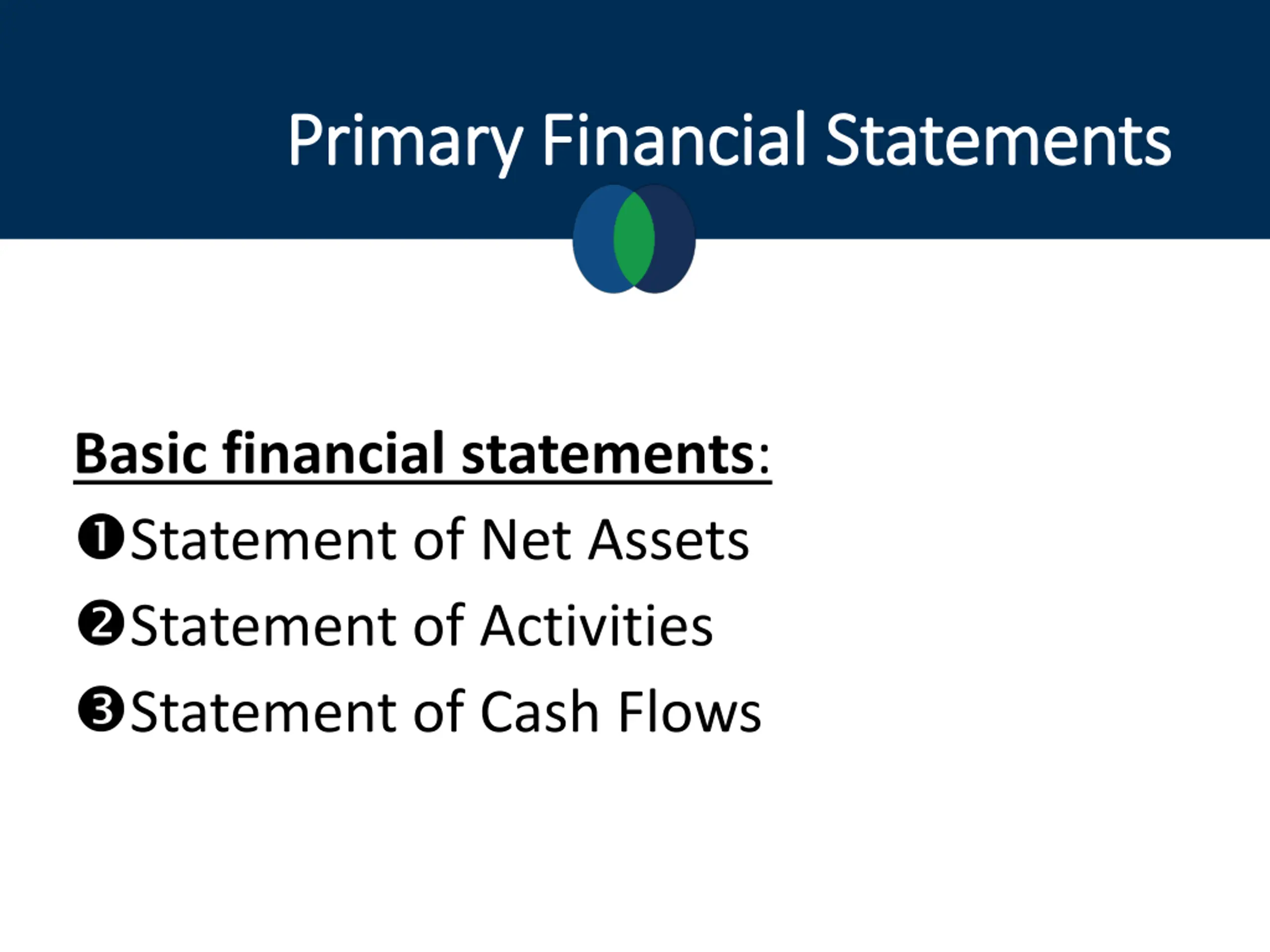 Primary Financial Statements

Basic financial statements:

❶Statement of Net Assets

❷Statement of Activities

❸Statement of Cash Flows